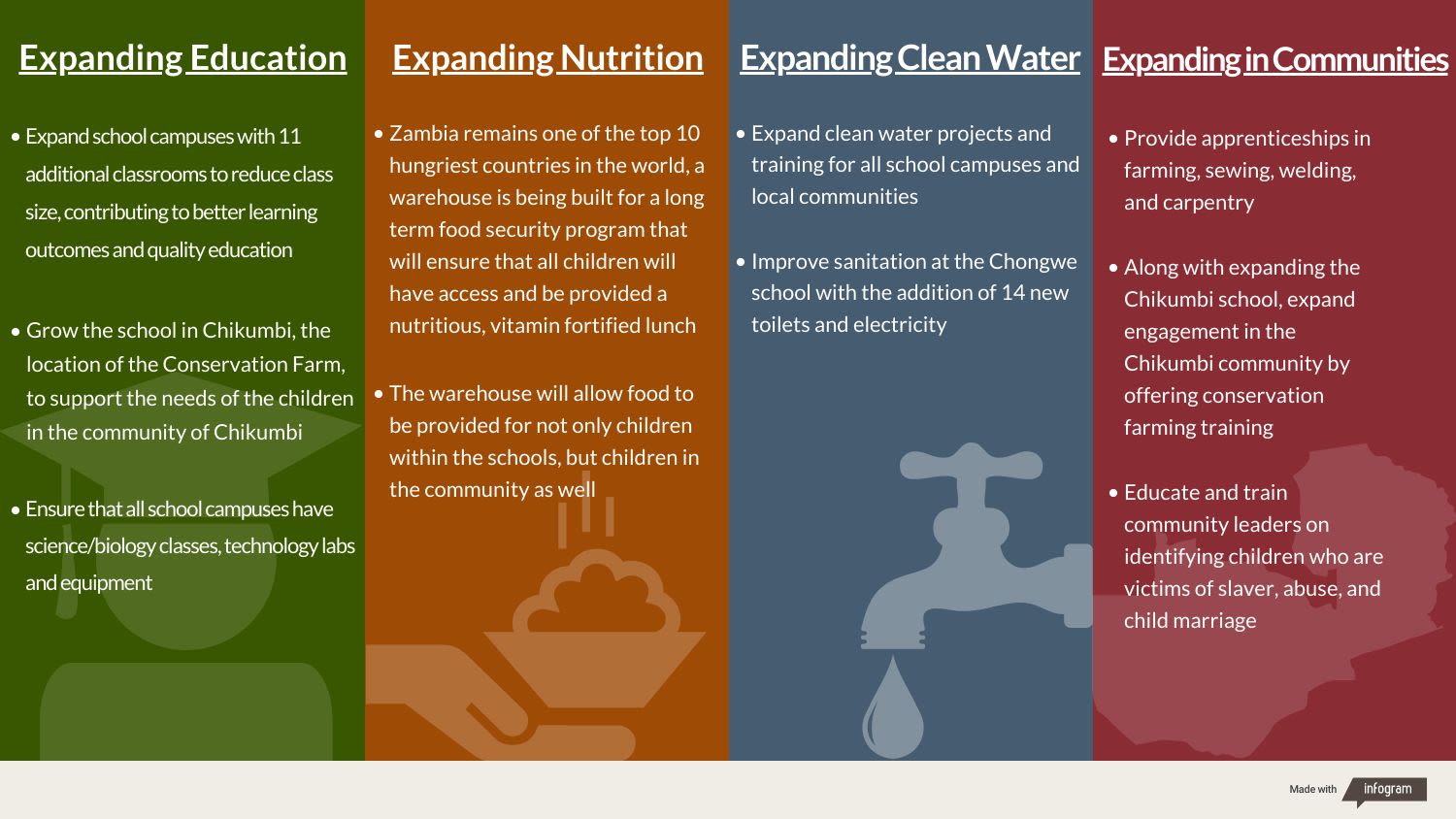 Expanding Education

• Expand school campuses with 11 additional classrooms to reduce class size, contributing to better learning outcomes and quality education

• Grow the school in Chikumbi, the location of the Conservation Farm, to support the needs of the children in the community of Chikumbi

• Ensure that all school campuses have science/biology classes, technology labs and equipment

Expanding Nutrition

• Zambia remains one of the top 10 hungriest countries in the world, a warehouse is being built for a long term food security program that will ensure that all children will have access and be provided a nutritious, vitamin fortified lunch

• The warehouse will allow food to be provided for not only children within the schools, but children in the community as well

Expanding Clean Water

• Expand clean water projects and training for all school campuses and local communities

• Improve sanitation at the Chongwe school with the addition of 14 new toilets and electricity

Expanding in Communities

• Provide apprenticeships in farming, sewing, welding, and carpentry

• Along with expanding the Chikumbi school, expand engagement in the Chikumbi community by offering conservation farming training

• Educate and train community leaders on identifying children who are victims of slaver, abuse, and child marriage

Made with infogram